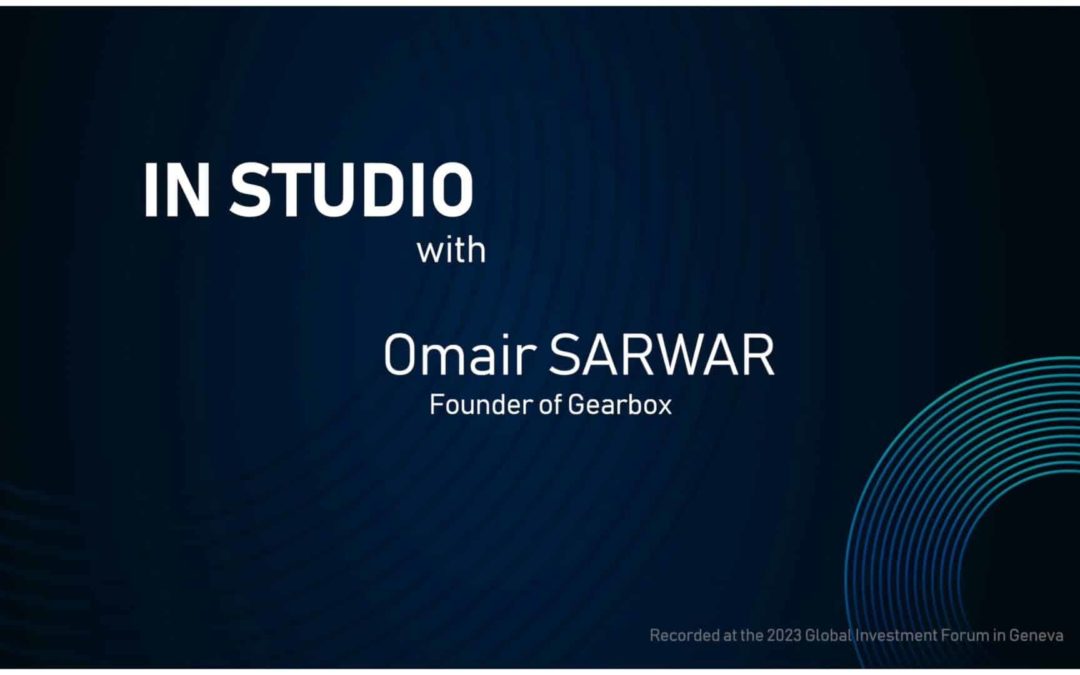 IN STUDIO
with

Omair SARWAR
Founder of Gearbox

Recorded at the 2023 Global Investment Forum in Geneva